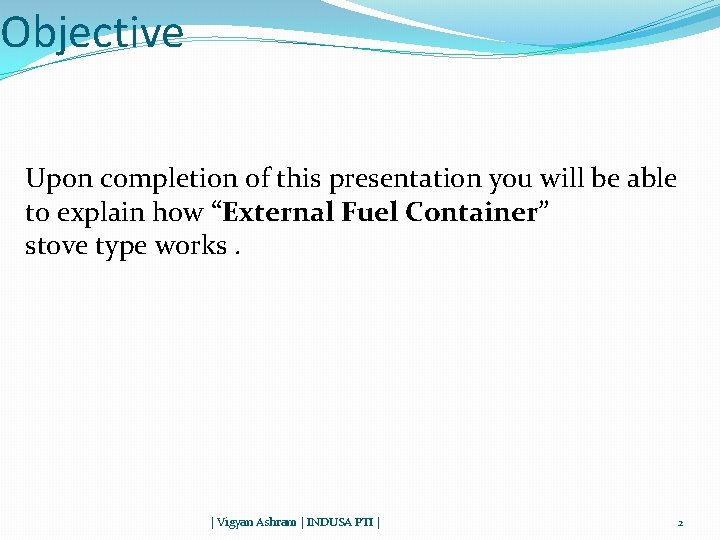 Objective

Upon completion of this presentation you will be able to explain how “External Fuel Container” stove type works .

| Vigyan Ashram | INDUSA PTI |

2